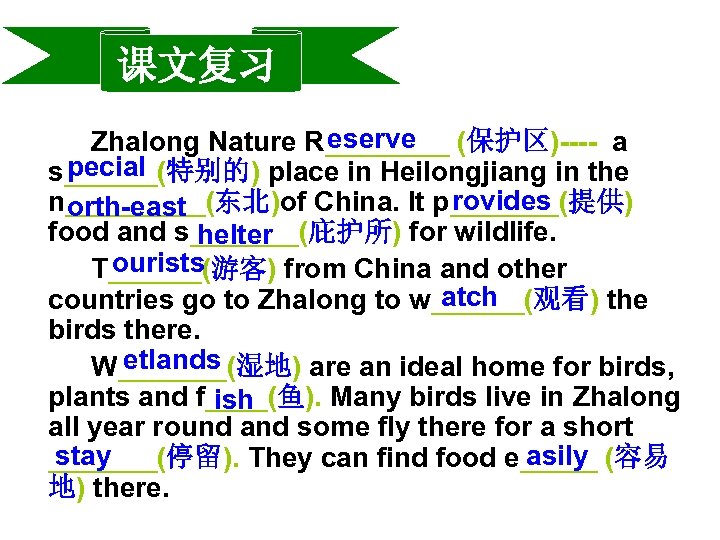 课文复习

Zhalong Nature Reserve (保护区)---- a special (特别的) place in Heilongjiang in the north-east (东北) of China. It provides (提供) food and shelter (庇护所) for wildlife.

Tourists (游客) from China and other countries go to Zhalong to watch (观看) the birds there.

Wetlands (湿地) are an ideal home for birds, plants and fish (鱼). Many birds live in Zhalong all year round and some fly there for a short stay (停留). They can find food easily (容易地) there.